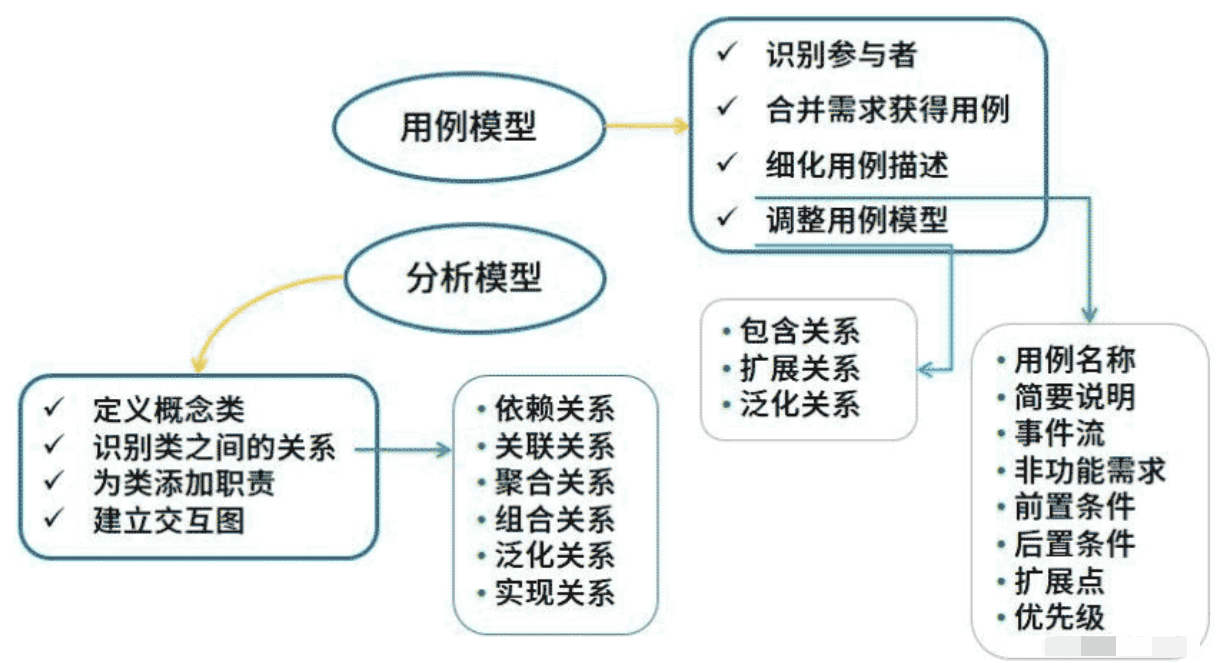 用例模型

✓ 识别参与者
✓ 合并需求获得用例
✓ 细化用例描述
✓ 调整用例模型

分析模型

• 包含关系
• 扩展关系
• 泛化关系

• 用例名称
• 简要说明
• 事件流
• 非功能需求
• 前置条件
• 后置条件
• 扩展点
• 优先级

✓ 定义概念类
✓ 识别类之间的关系
✓ 为类添加职责
✓ 建立交互图

• 依赖关系
• 关联关系
• 聚合关系
• 组合关系
• 泛化关系
• 实现关系